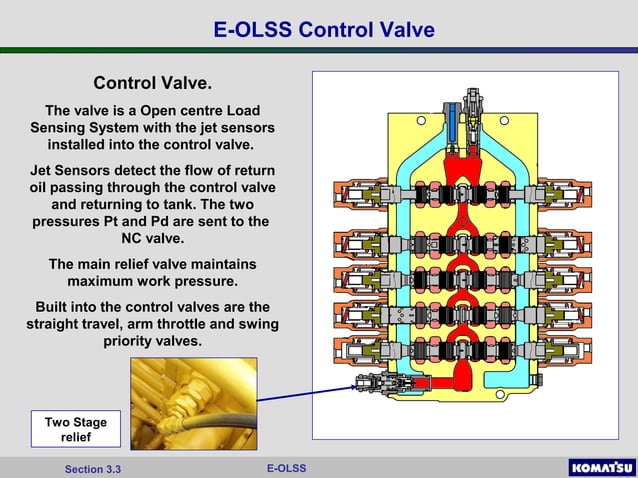 E-OLSS Control Valve

Control Valve.

The valve is a Open centre Load Sensing System with the jet sensors installed into the control valve.

Jet Sensors detect the flow of return oil passing through the control valve and returning to tank. The two pressures Pt and Pd are sent to the NC valve.

The main relief valve maintains maximum work pressure.

Built into the control valves are the straight travel, arm throttle and swing priority valves.

Two Stage relief

Section 3.3

E-OLSS

KOMATSU